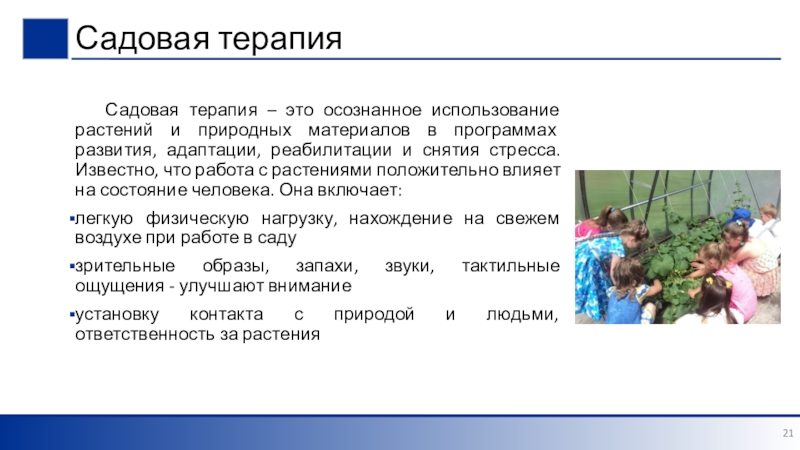 Садовая терапия

Садовая терапия – это осознанное использование растений и природных материалов в программах развития, адаптации, реабилитации и снятия стресса. Известно, что работа с растениями положительно влияет на состояние человека. Она включает:

▪легкую физическую нагрузку, нахождение на свежем воздухе при работе в саду

▪зрительные образы, запахи, звуки, тактильные ощущения - улучшают внимание

▪установку контакта с природой и людьми, ответственность за растения

21